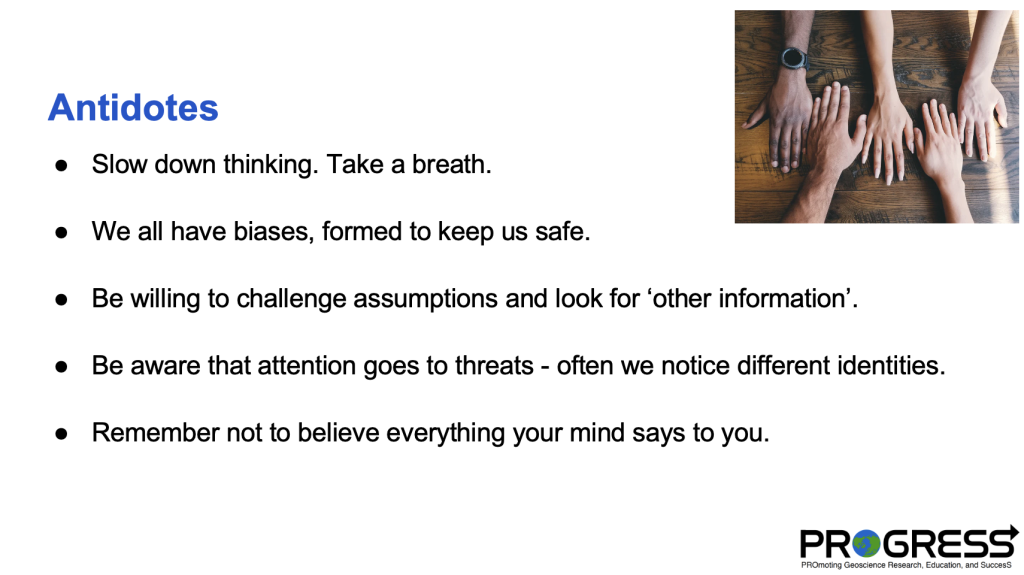 Antidotes

● Slow down thinking. Take a breath.

● We all have biases, formed to keep us safe.

● Be willing to challenge assumptions and look for ‘other information’.

● Be aware that attention goes to threats - often we notice different identities.

● Remember not to believe everything your mind says to you.

PROGRESS
PROmoting Geoscience Research, Education, and SuccesS